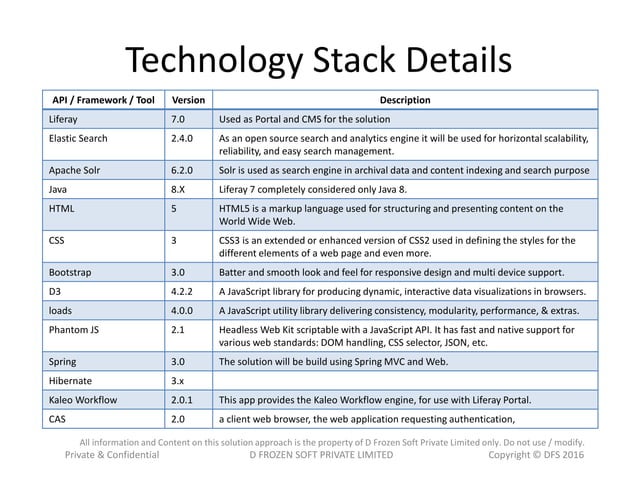 Technology Stack Details

| API / Framework / Tool | Version | Description |
|---|---|---|
| Liferay | 7.0 | Used as Portal and CMS for the solution |
| Elastic Search | 2.4.0 | As an open source search and analytics engine it will be used for horizontal scalability, reliability, and easy search management. |
| Apache Solr | 6.2.0 | Solr is used as search engine in archival data and content indexing and search purpose |
| Java | 8.X | Liferay 7 completely considered only Java 8. |
| HTML | 5 | HTML5 is a markup language used for structuring and presenting content on the World Wide Web. |
| CSS | 3 | CSS3 is an extended or enhanced version of CSS2 used in defining the styles for the different elements of a web page and even more. |
| Bootstrap | 3.0 | Batter and smooth look and feel for responsive design and multi device support. |
| D3 | 4.2.2 | A JavaScript library for producing dynamic, interactive data visualizations in browsers. |
| loads | 4.0.0 | A JavaScript utility library delivering consistency, modularity, performance, & extras. |
| Phantom JS | 2.1 | Headless Web Kit scriptable with a JavaScript API. It has fast and native support for various web standards: DOM handling, CSS selector, JSON, etc. |
| Spring | 3.0 | The solution will be build using Spring MVC and Web. |
| Hibernate | 3.x | |
| Kaleo Workflow | 2.0.1 | This app provides the Kaleo Workflow engine, for use with Liferay Portal. |
| CAS | 2.0 | a client web browser, the web application requesting authentication, |

All information and Content on this solution approach is the property of D Frozen Soft Private Limited only. Do not use / modify.
Private & Confidential D FROZEN SOFT PRIVATE LIMITED Copyright © DFS 2016